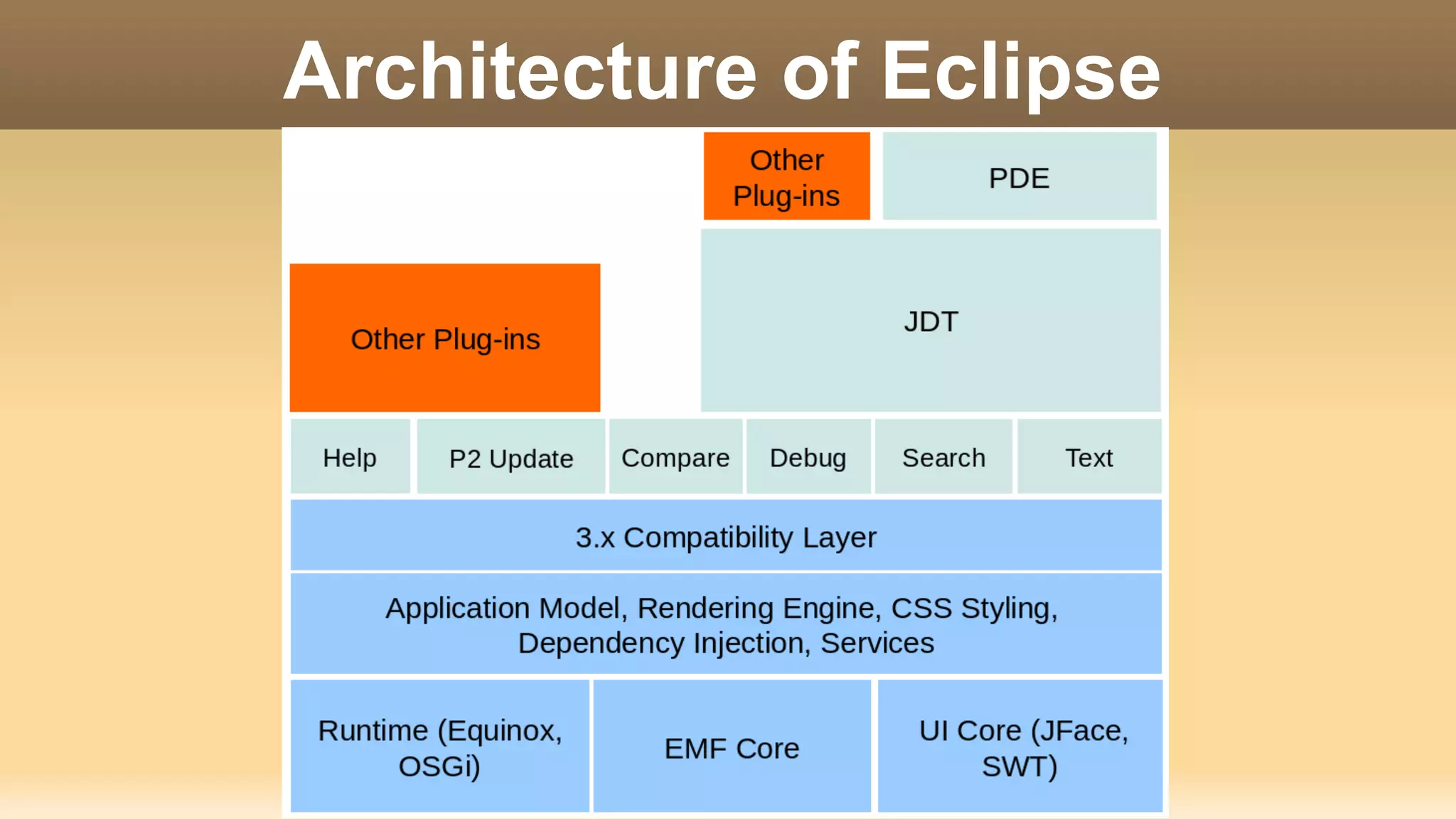 Architecture of Eclipse

Other Plug-ins

PDE

Other Plug-ins

JDT

Help

P2 Update

Compare

Debug

Search

Text

3.x Compatibility Layer

Application Model, Rendering Engine, CSS Styling, Dependency Injection, Services

Runtime (Equinox, OSGi)

EMF Core

UI Core (JFace, SWT)